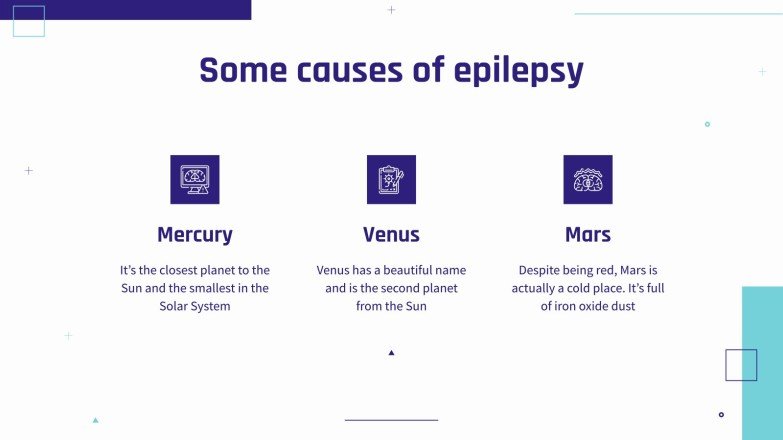 Some causes of epilepsy

Mercury

It's the closest planet to the Sun and the smallest in the Solar System

Venus

Venus has a beautiful name and is the second planet from the Sun

Mars

Despite being red, Mars is actually a cold place. It's full of iron oxide dust